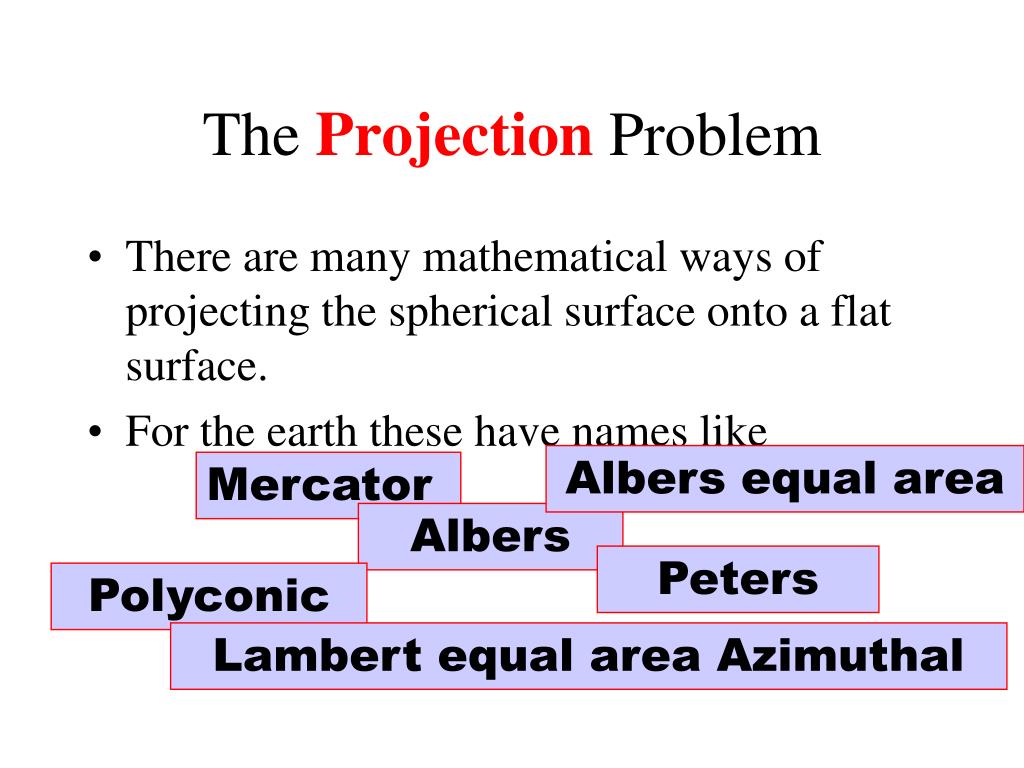 The Projection Problem

• There are many mathematical ways of projecting the spherical surface onto a flat surface.

• For the earth these have names like

Mercator

Albers equal area

Albers

Peters

Polyconic

Lambert equal area Azimuthal